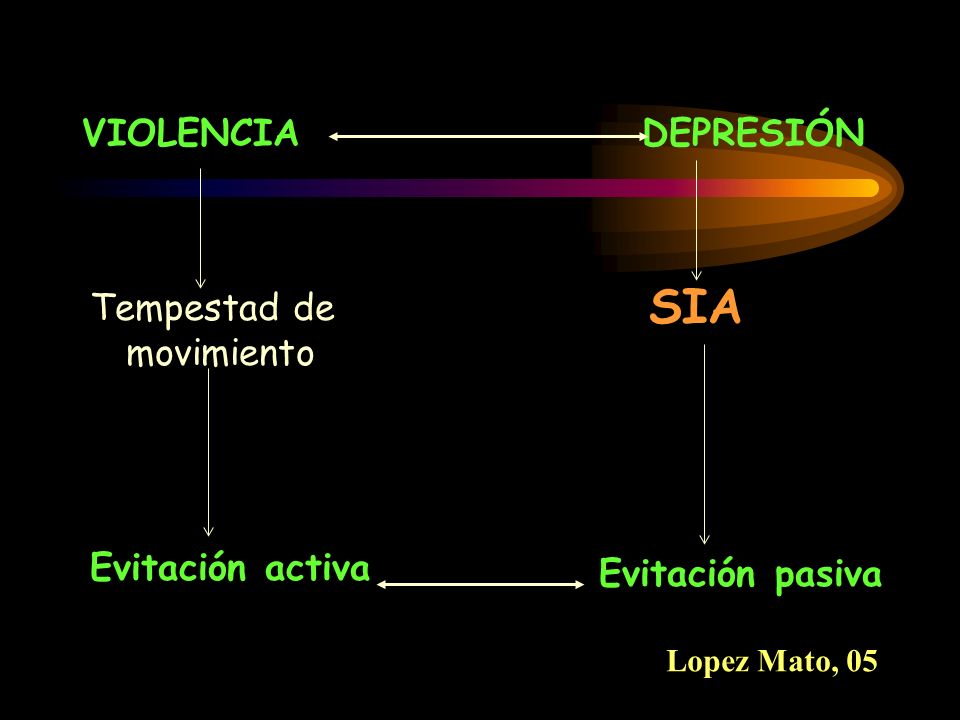 VIOLENCIA

DEPRESIÓN

Tempestad de movimiento

SIA

Evitación activa

Evitación pasiva

Lopez Mato, 05